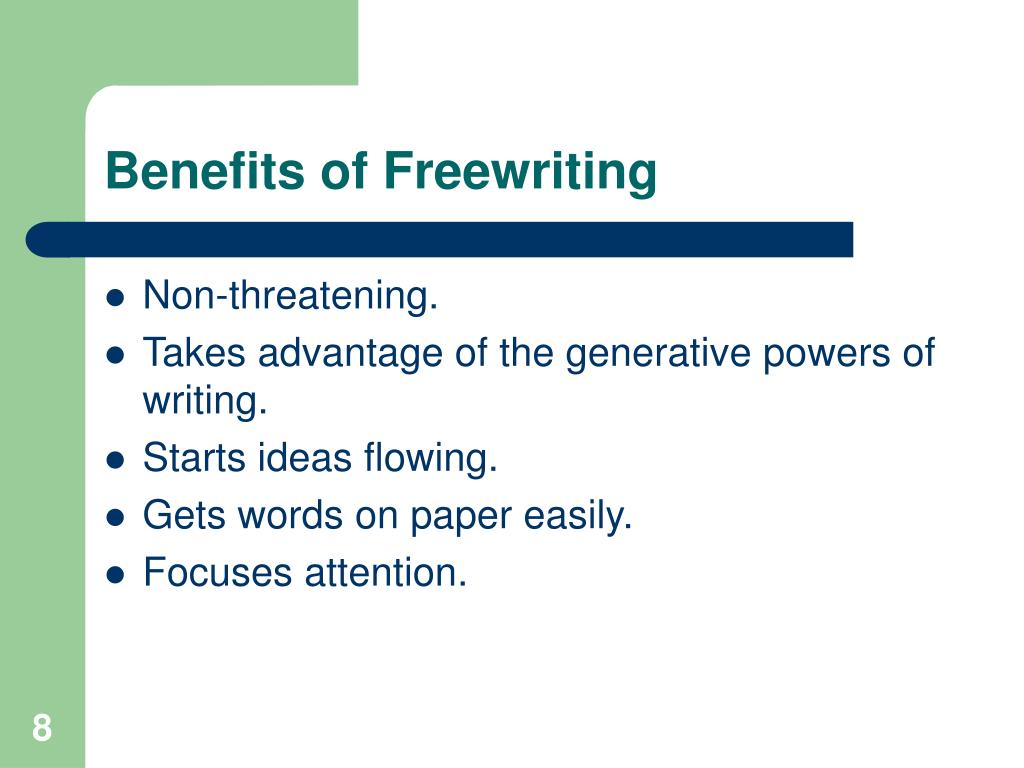 Benefits of Freewriting

- Non-threatening.
- Takes advantage of the generative powers of writing.
- Starts ideas flowing.
- Gets words on paper easily.
- Focuses attention.

8